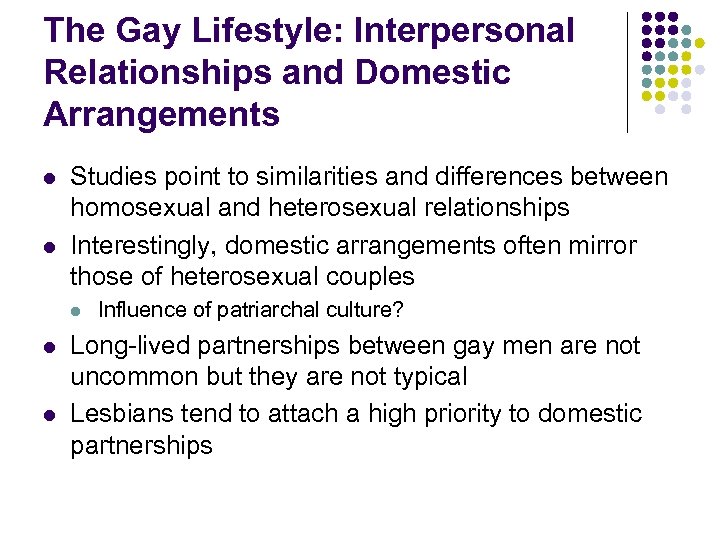 The Gay Lifestyle: Interpersonal Relationships and Domestic Arrangements

- Studies point to similarities and differences between homosexual and heterosexual relationships
- Interestingly, domestic arrangements often mirror those of heterosexual couples
  - Influence of patriarchal culture?
- Long-lived partnerships between gay men are not uncommon but they are not typical
- Lesbians tend to attach a high priority to domestic partnerships